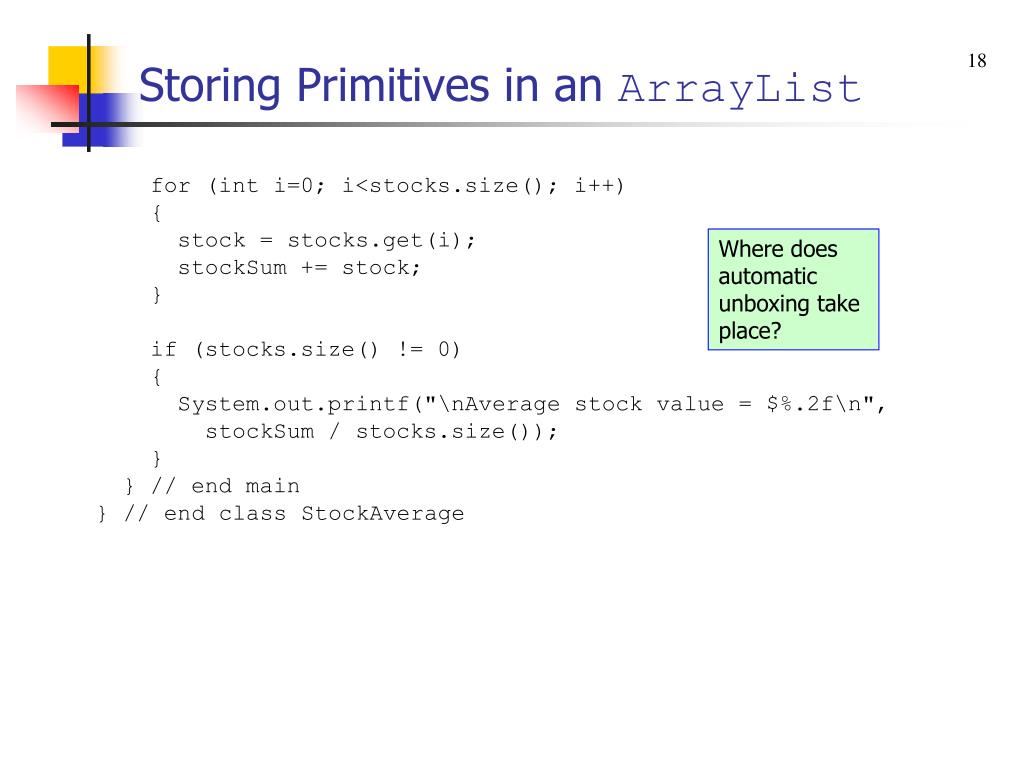 18

Storing Primitives in an ArrayList

for (int i=0; i<stocks.size(); i++)
{
stock = stocks.get(i);
stockSum += stock;
}

if (stocks.size() != 0)
{
System.out.printf("\nAverage stock value = $%.2f\n",
stockSum / stocks.size());
}
} // end main
} // end class StockAverage

Where does automatic unboxing take place?